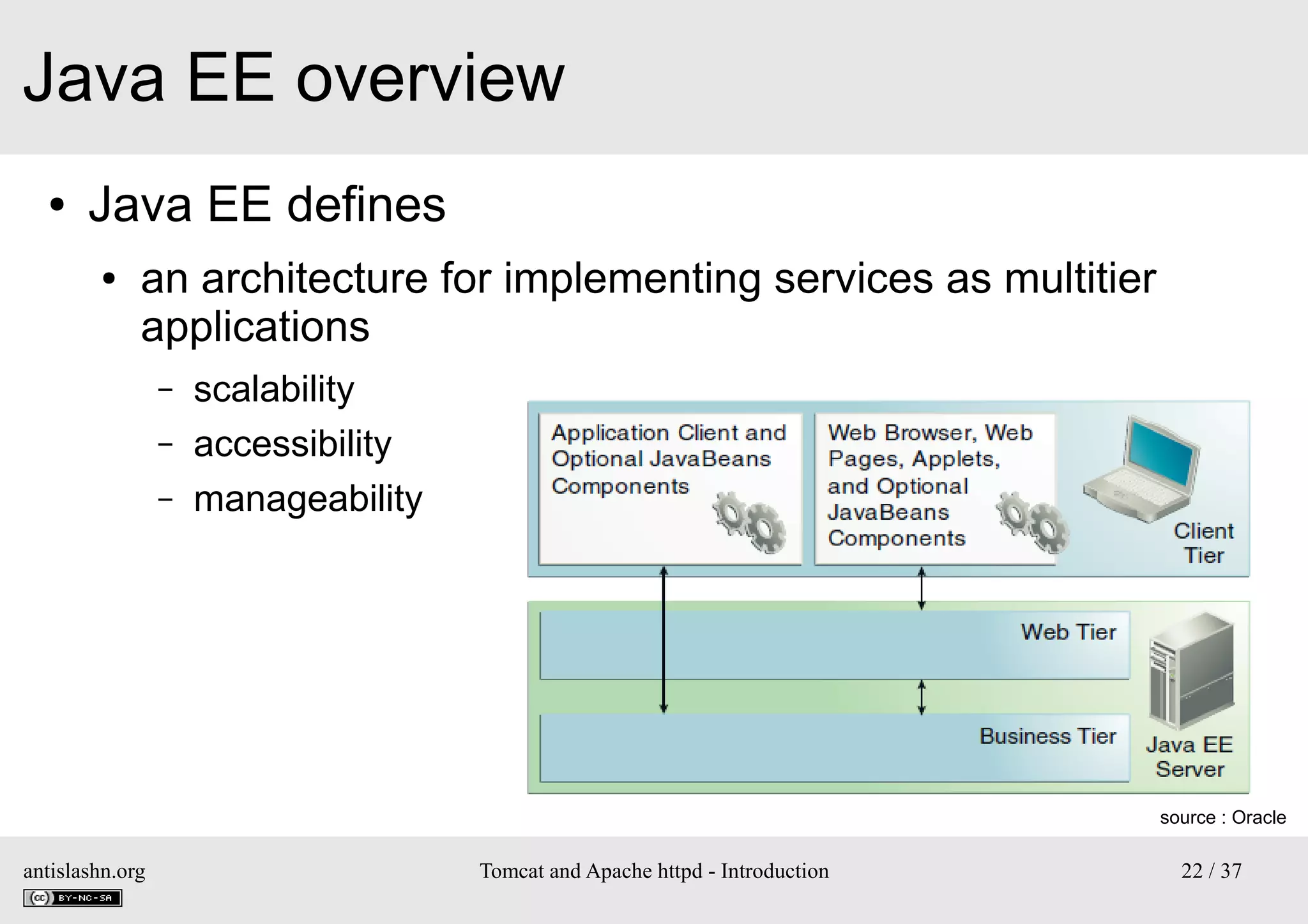 Java EE overview

• Java EE defines

• an architecture for implementing services as multitier applications

– scalability

– accessibility

– manageability

Application Client and Optional JavaBeans Components

Web Browser, Web Pages, Applets, and Optional JavaBeans Components

Client Tier

Web Tier

Business Tier

Java EE Server

source : Oracle

antislashn.org

cc BY-NC-SA

Tomcat and Apache httpd - Introduction

22 / 37